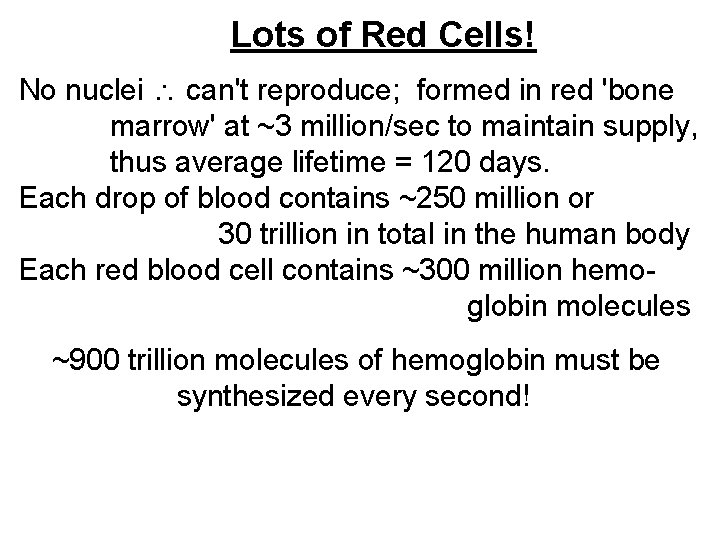 Lots of Red Cells!

No nuclei $\therefore$ can't reproduce; formed in red 'bone marrow' at ~3 million/sec to maintain supply, thus average lifetime = 120 days.
Each drop of blood contains ~250 million or 30 trillion in total in the human body
Each red blood cell contains ~300 million hemoglobin molecules

~900 trillion molecules of hemoglobin must be synthesized every second!